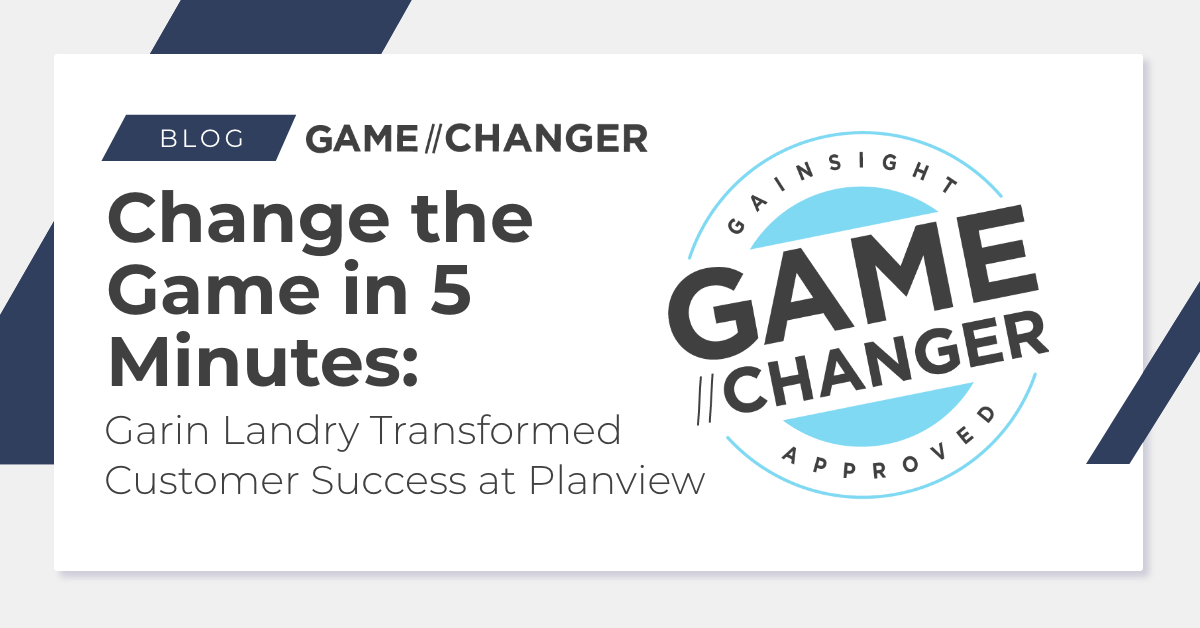 BLOG GAME//CHANGER

Change the Game in 5 Minutes:
Garin Landry Transformed Customer Success at Planview

GAINSIGHT
GAME
//CHANGER
APPROVED